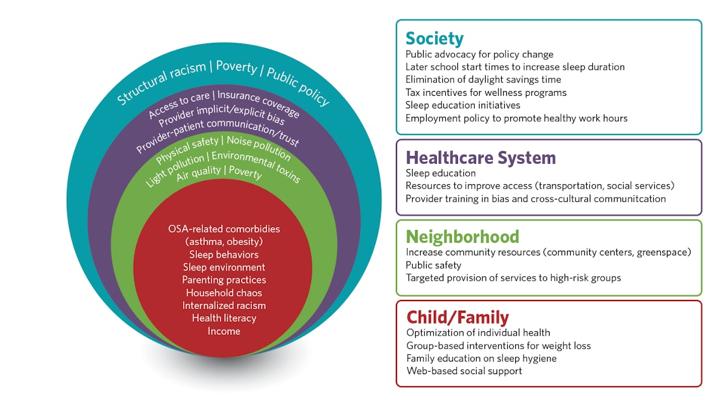 Structural racism | Poverty | Public policy

Access to care | Insurance coverage
Provider implicit/explicit bias
Provider-patient communication/trust

Physical safety | Noise pollution
Light pollution | Environmental toxins
Air quality | Poverty

OSA-related comorbidies (asthma, obesity)
Sleep behaviors
Sleep environment
Parenting practices
Household chaos
Internalized racism
Health literacy
Income

Society
Public advocacy for policy change
Later school start times to increase sleep duration
Elimination of daylight savings time
Tax incentives for wellness programs
Sleep education initiatives
Employment policy to promote healthy work hours

Healthcare System
Sleep education
Resources to improve access (transportation, social services)
Provider training in bias and cross-cultural communitcation

Neighborhood
Increase community resources (community centers, greenspace)
Public safety
Targeted provision of services to high-risk groups

Child/Family
Optimization of individual health
Group-based interventions for weight loss
Family education on sleep hygiene
Web-based social support